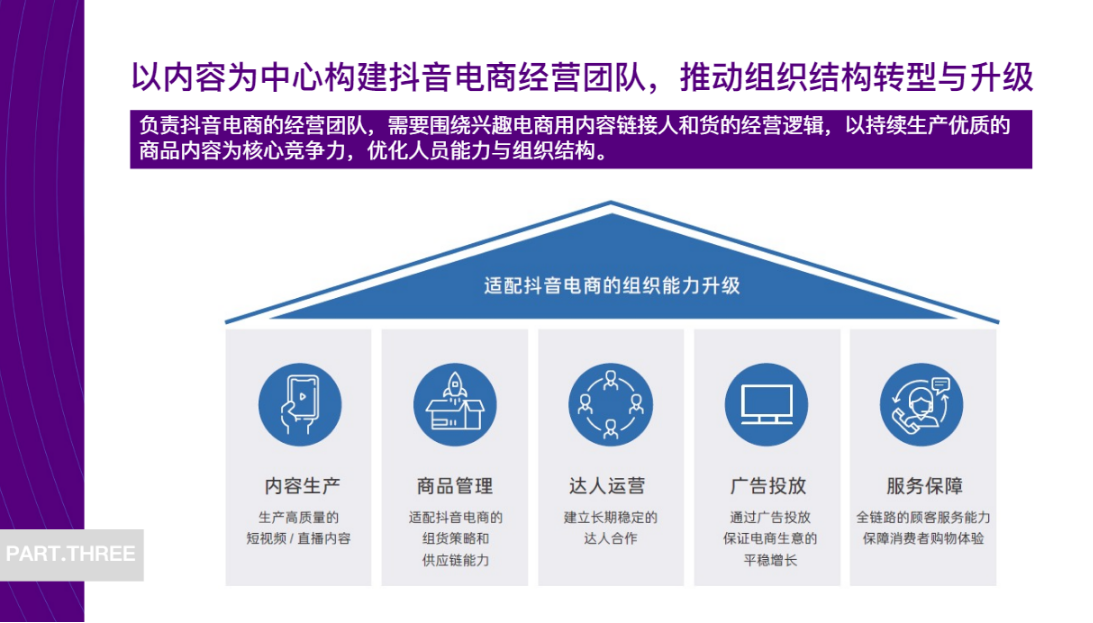 以内容为中心构建抖音电商经营团队，推动组织结构转型与升级

负责抖音电商的经营团队，需要围绕兴趣电商用内容链接人和货的经营逻辑，以持续生产优质的商品内容为核心竞争力，优化人员能力与组织结构。

适配抖音电商的组织能力升级

内容生产
生产高质量的短视频 / 直播内容

商品管理
适配抖音电商的组货策略和供应链能力

达人运营
建立长期稳定的达人合作

广告投放
通过广告投放保证电商生意的平稳增长

服务保障
全链路的顾客服务能力保障消费者购物体验

PART.THREE